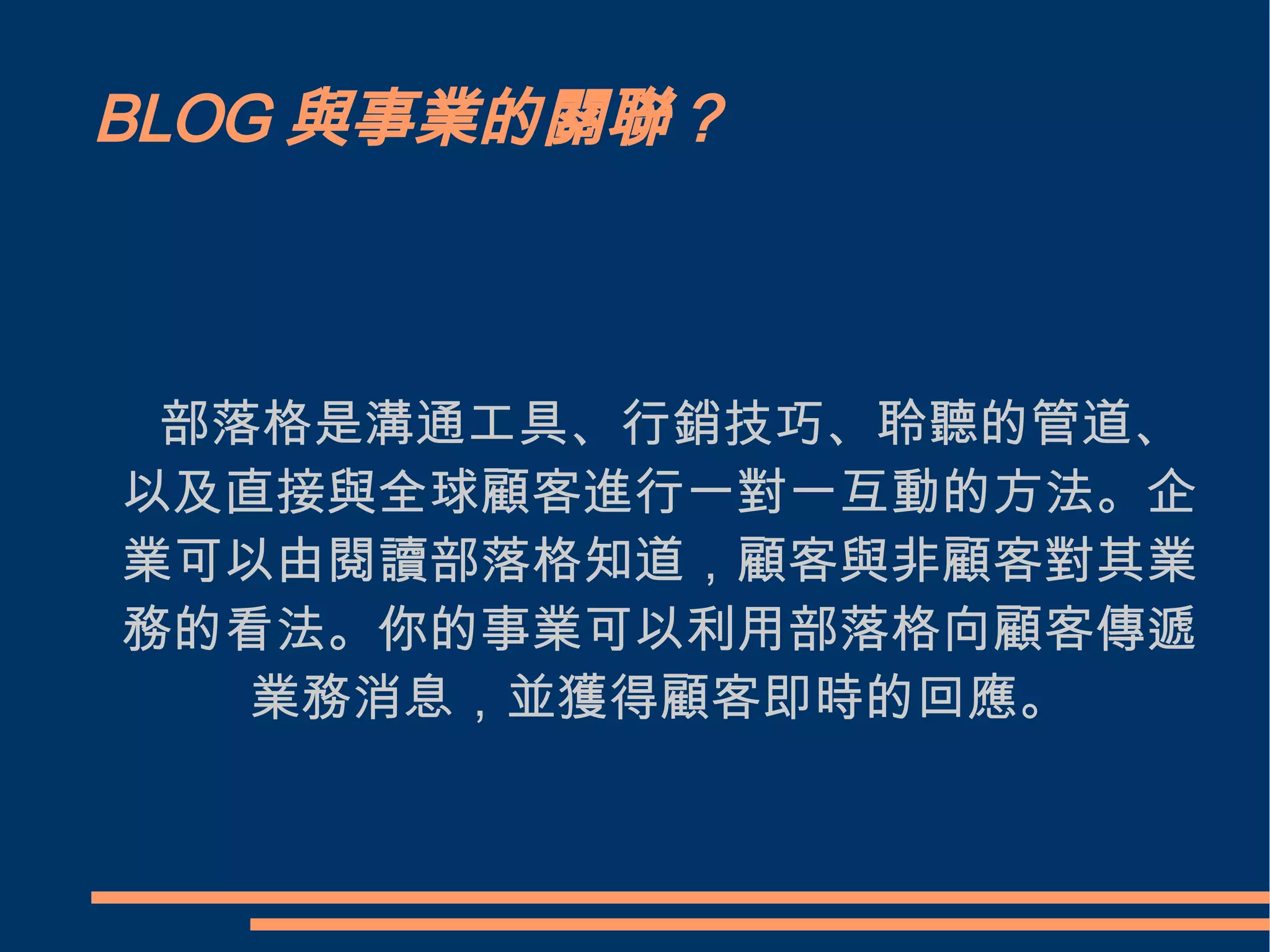 BLOG 與事業的關聯？

部落格是溝通工具、行銷技巧、聆聽的管道、以及直接與全球顧客進行一對一互動的方法。企業可以由閱讀部落格知道，顧客與非顧客對其業務的看法。你的事業可以利用部落格向顧客傳遞業務消息，並獲得顧客即時的回應。